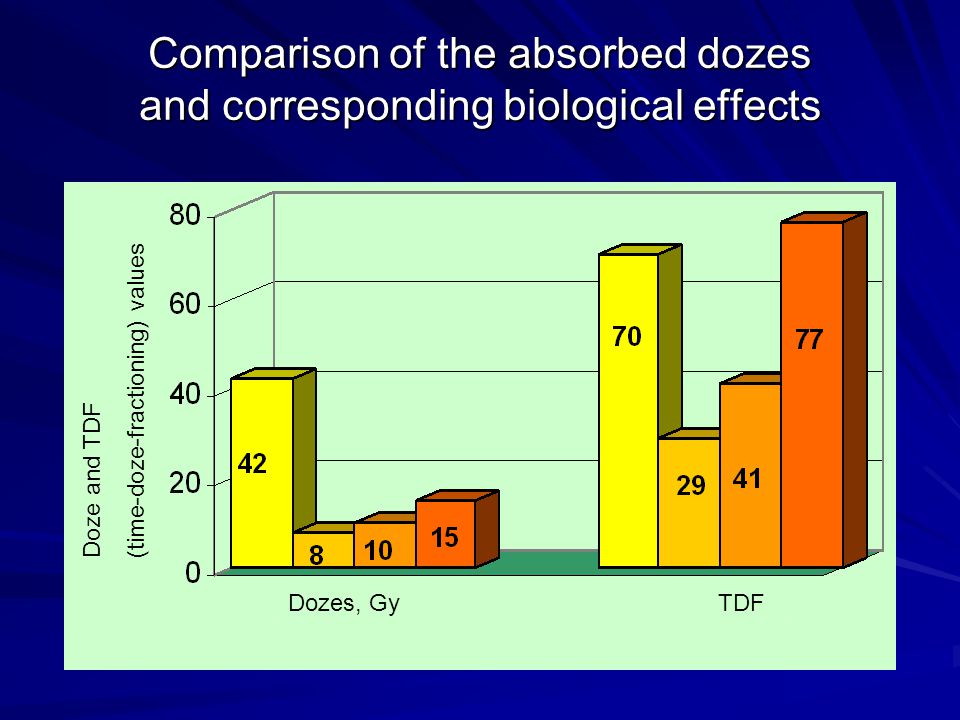 Comparison of the absorbed dozes and corresponding biological effects

Doze and TDF
(time-doze-fractioning) values

80
60
40
20
0

42
8
10
15

70
29
41
77

Dozes, Gy
TDF